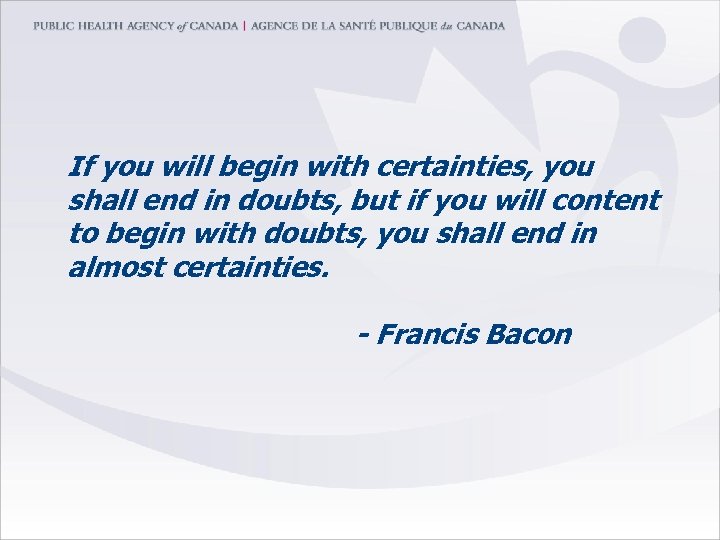 PUBLIC HEALTH AGENCY of CANADA | AGENCE DE LA SANTÉ PUBLIQUE du CANADA

If you will begin with certainties, you shall end in doubts, but if you will content to begin with doubts, you shall end in almost certainties.

- Francis Bacon